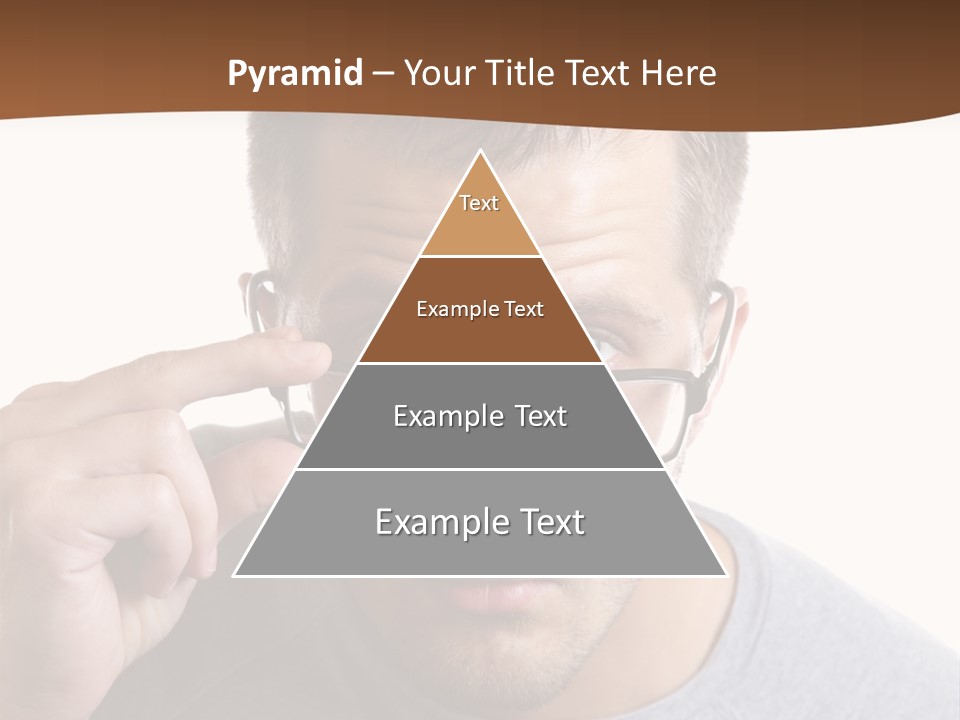 Pyramid – Your Title Text Here

Text

Example Text

Example Text

Example Text